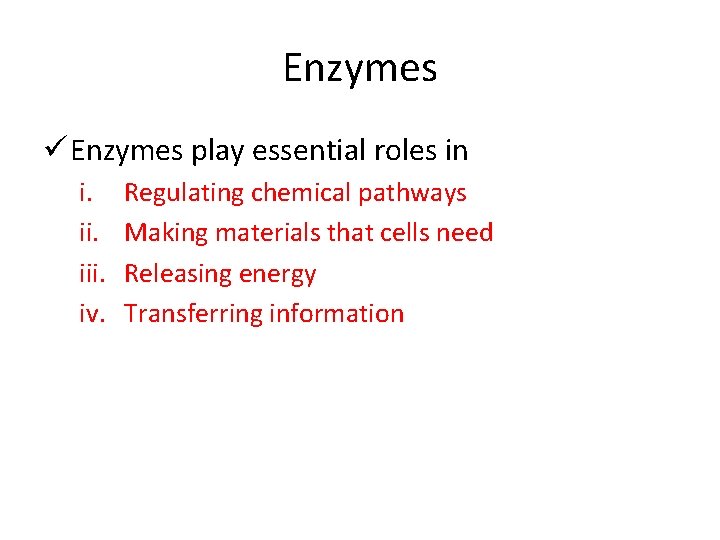 Enzymes

✓ Enzymes play essential roles in

i. Regulating chemical pathways
ii. Making materials that cells need
iii. Releasing energy
iv. Transferring information